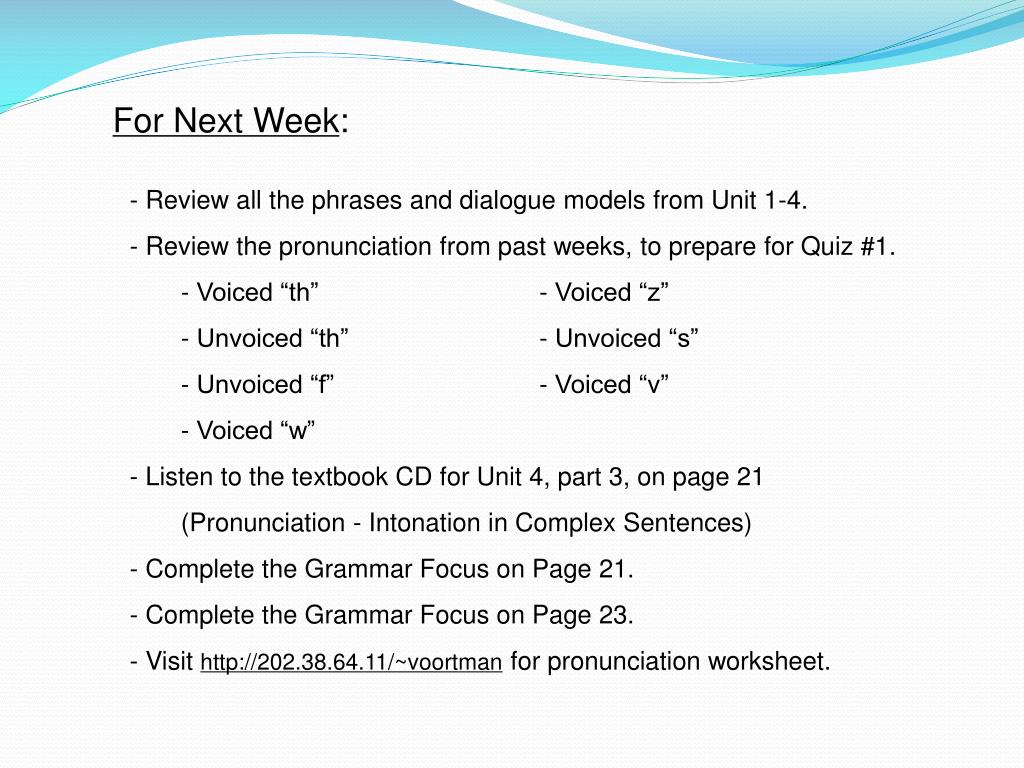 For Next Week:

- Review all the phrases and dialogue models from Unit 1-4.

- Review the pronunciation from past weeks, to prepare for Quiz #1.

- Voiced “th”
- Unvoiced “th”
- Unvoiced “f”
- Voiced “w”

- Voiced “z”
- Unvoiced “s”
- Voiced “v”

- Listen to the textbook CD for Unit 4, part 3, on page 21 (Pronunciation - Intonation in Complex Sentences)

- Complete the Grammar Focus on Page 21.

- Complete the Grammar Focus on Page 23.

- Visit http://202.38.64.11/~voortman for pronunciation worksheet.